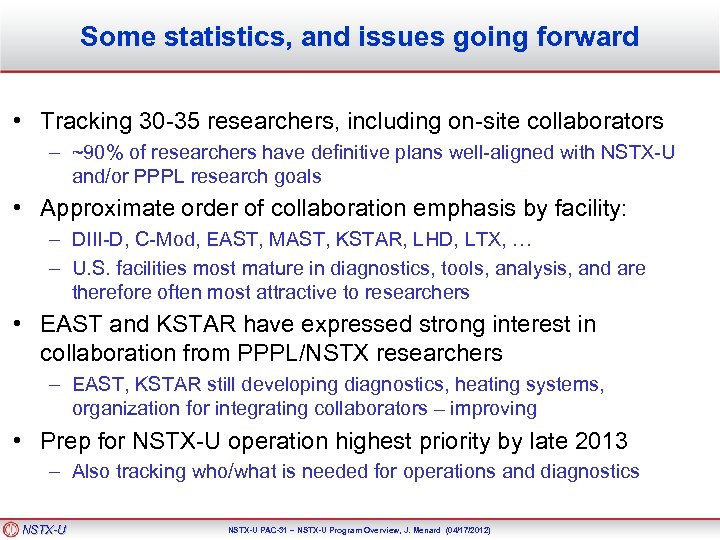 Some statistics, and issues going forward

• Tracking 30-35 researchers, including on-site collaborators
– ~90% of researchers have definitive plans well-aligned with NSTX-U and/or PPPL research goals

• Approximate order of collaboration emphasis by facility:
– DIII-D, C-Mod, EAST, MAST, KSTAR, LHD, LTX, …
– U.S. facilities most mature in diagnostics, tools, analysis, and are therefore often most attractive to researchers

• EAST and KSTAR have expressed strong interest in collaboration from PPPL/NSTX researchers
– EAST, KSTAR still developing diagnostics, heating systems, organization for integrating collaborators – improving

• Prep for NSTX-U operation highest priority by late 2013
– Also tracking who/what is needed for operations and diagnostics

NSTX-U

NSTX-U PAC-31 – NSTX-U Program Overview, J. Menard (04/17/2012)